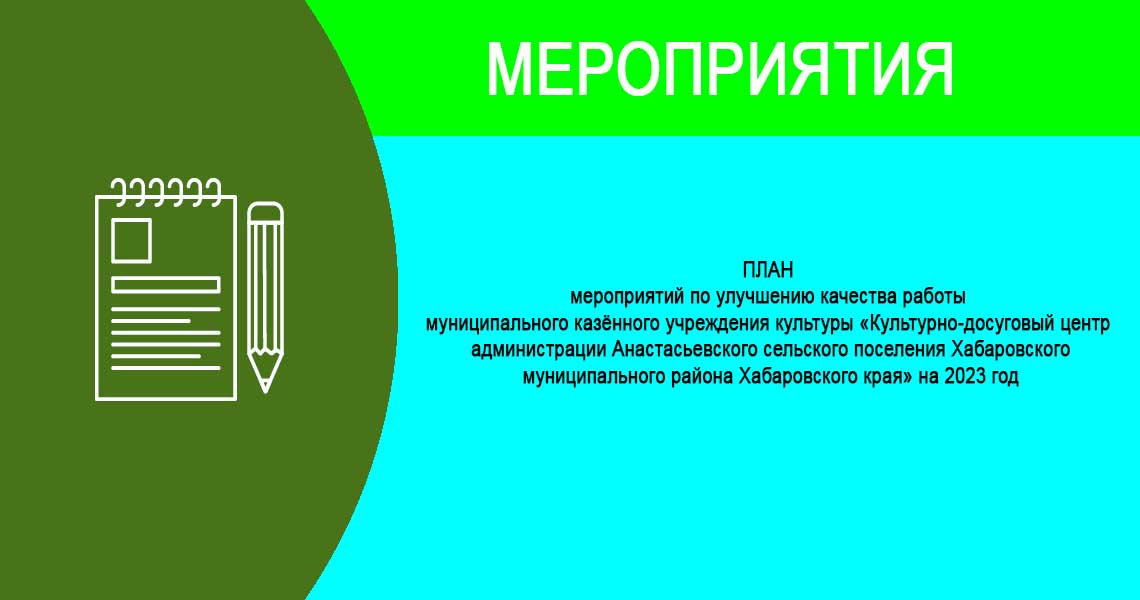 МЕРОПРИЯТИЯ

ПЛАН
мероприятий по улучшению качества работы
муниципального казённого учреждения культуры «Культурно-досуговый центр администрации Анастасьевского сельского поселения Хабаровского муниципального района Хабаровского края» на 2023 год